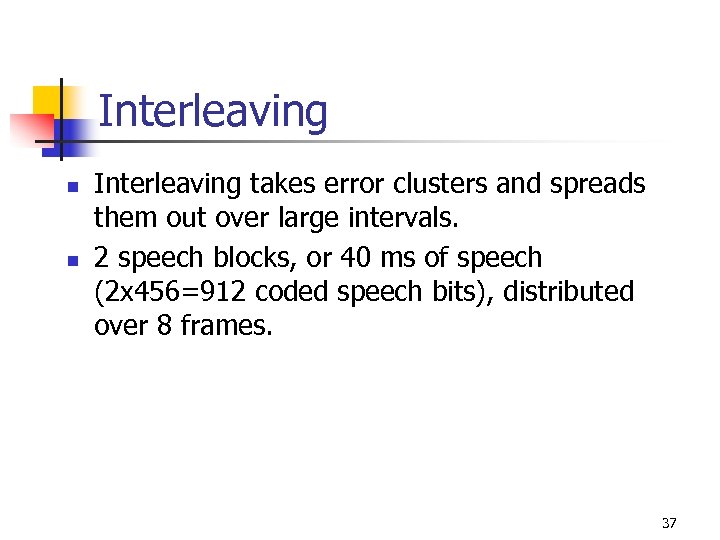 Interleaving

- Interleaving takes error clusters and spreads them out over large intervals.
- 2 speech blocks, or 40 ms of speech (2x456=912 coded speech bits), distributed over 8 frames.

37